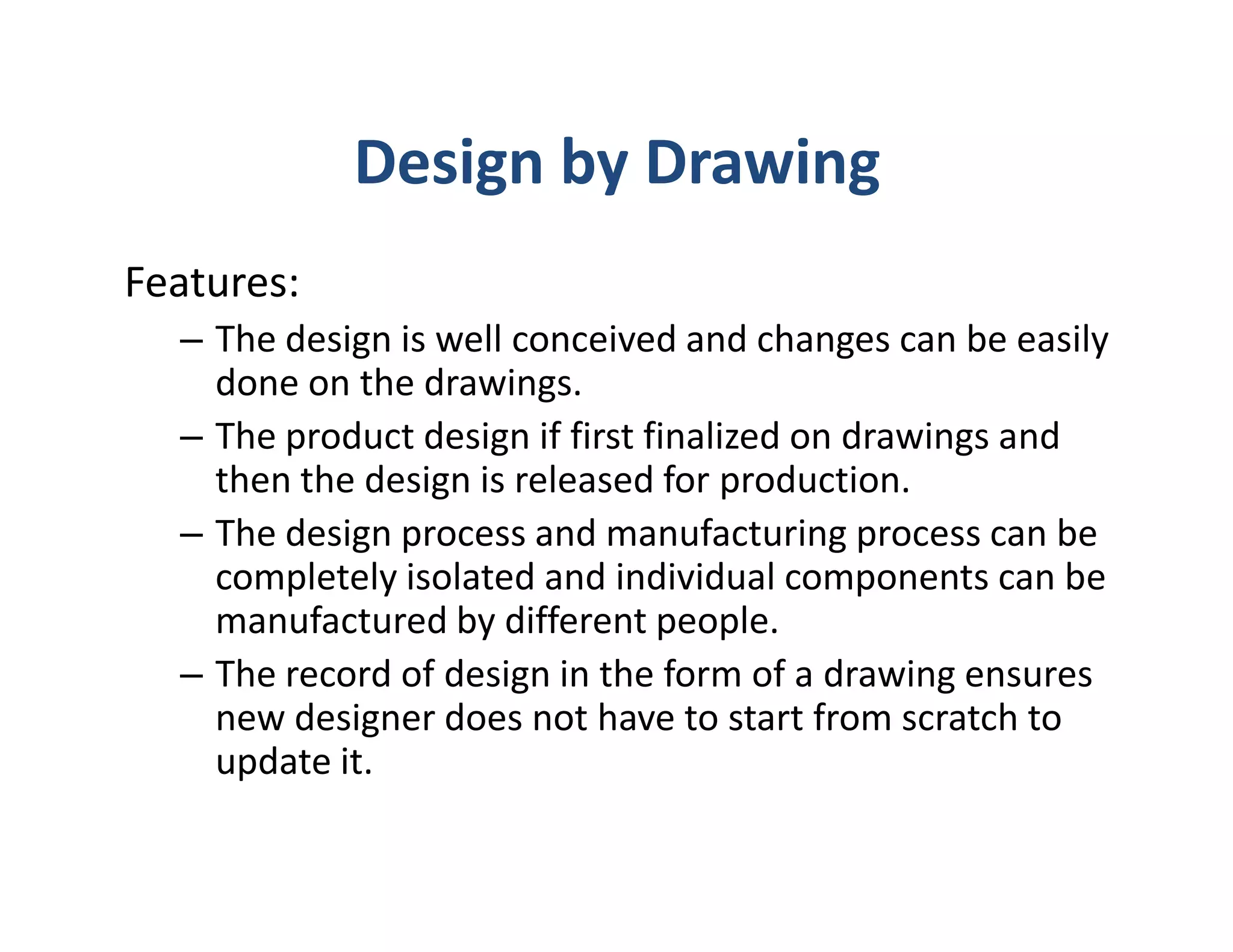 Design by Drawing

Features:

– The design is well conceived and changes can be easily done on the drawings.

– The product design if first finalized on drawings and then the design is released for production.

– The design process and manufacturing process can be completely isolated and individual components can be manufactured by different people.

– The record of design in the form of a drawing ensures new designer does not have to start from scratch to update it.